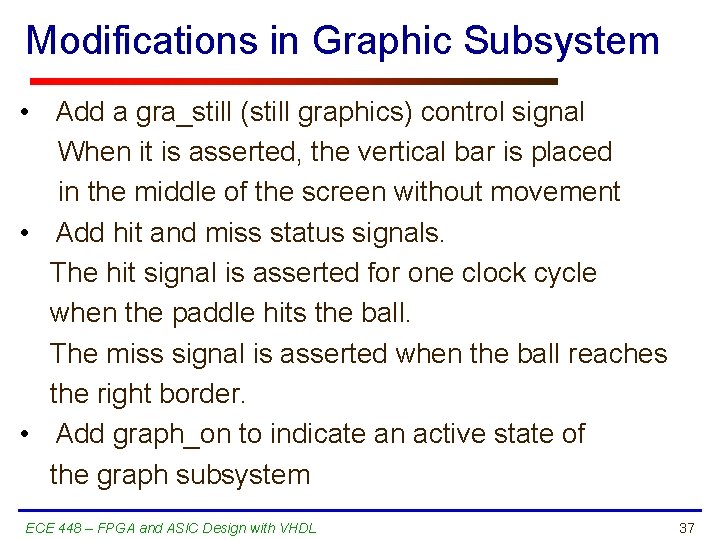 Modifications in Graphic Subsystem

• Add a gra_still (still graphics) control signal When it is asserted, the vertical bar is placed in the middle of the screen without movement

• Add hit and miss status signals.
The hit signal is asserted for one clock cycle when the paddle hits the ball.
The miss signal is asserted when the ball reaches the right border.

• Add graph_on to indicate an active state of the graph subsystem

ECE 448 – FPGA and ASIC Design with VHDL

37